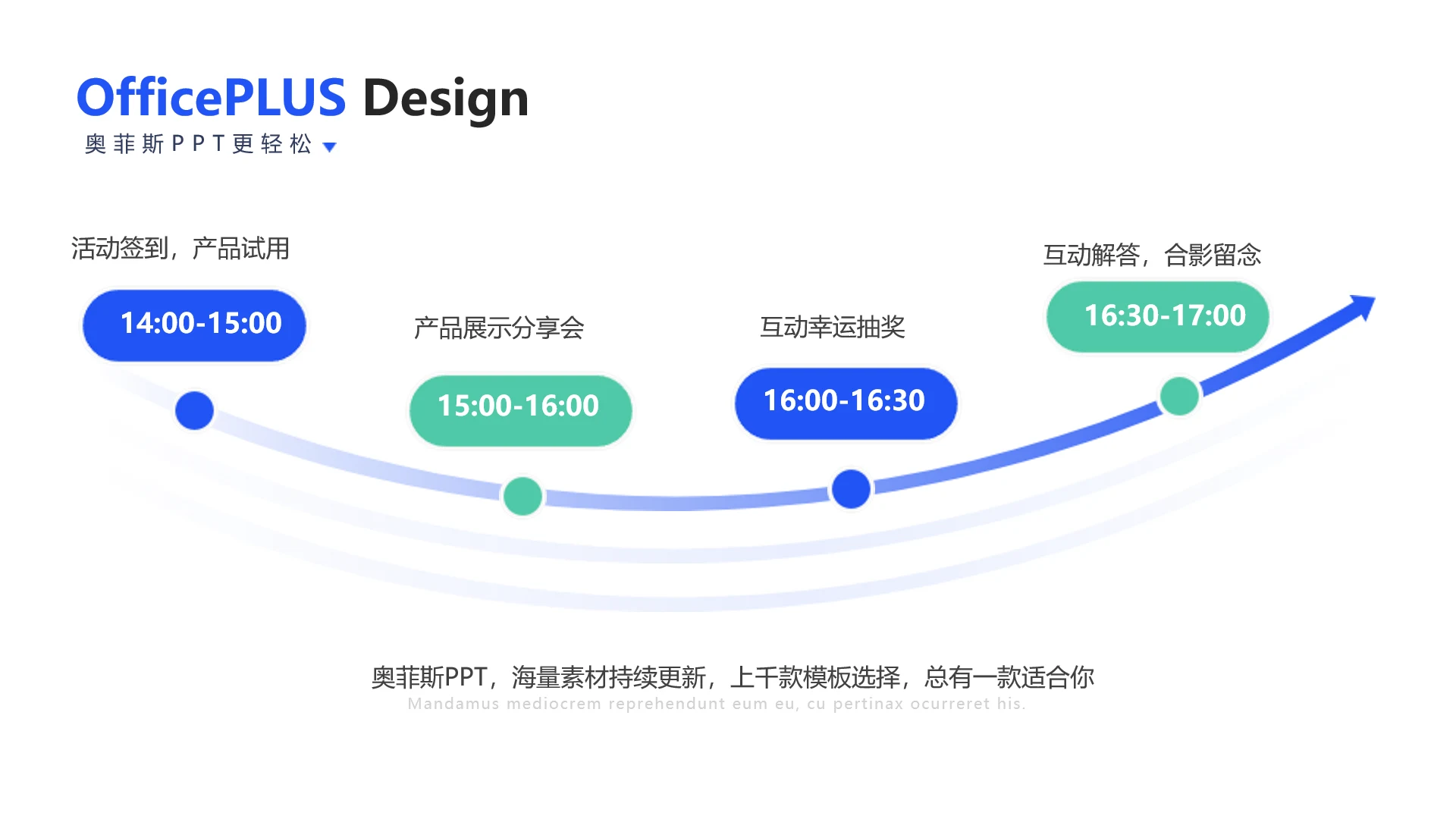 OfficePLUS Design
奥菲斯PPT更轻松

活动签到，产品试用

14:00-15:00

产品展示分享会

15:00-16:00

互动幸运抽奖

16:00-16:30

互动解答，合影留念

16:30-17:00

奥菲斯PPT，海量素材持续更新，上千款模板选择，总有一款适合你
Mandamus mediocrem reprehendunt eum eu, cu pertinax ocurreret his.